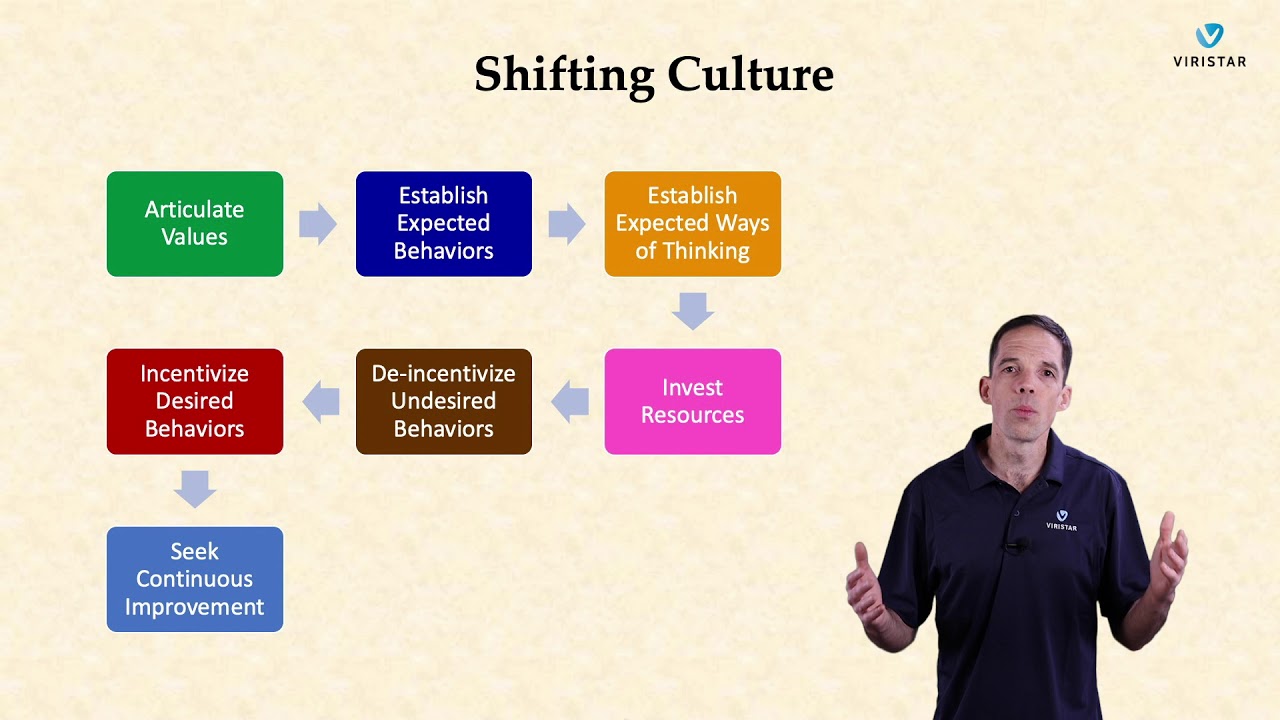 Shifting Culture

VIRISTAR

Articulate Values

Establish Expected Behaviors

Establish Expected Ways of Thinking

Invest Resources

De-incentivize Undesired Behaviors

Incentivize Desired Behaviors

Seek Continuous Improvement

VIRISTAR